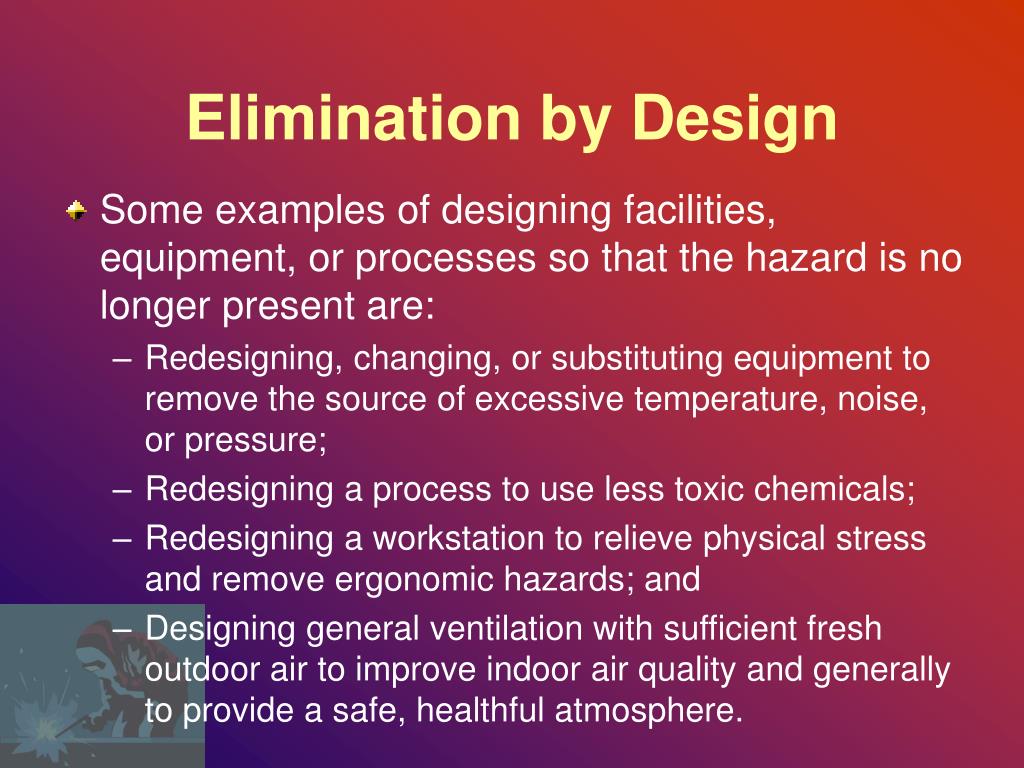 Elimination by Design

Some examples of designing facilities, equipment, or processes so that the hazard is no longer present are:

– Redesigning, changing, or substituting equipment to remove the source of excessive temperature, noise, or pressure;
– Redesigning a process to use less toxic chemicals;
– Redesigning a workstation to relieve physical stress and remove ergonomic hazards; and
– Designing general ventilation with sufficient fresh outdoor air to improve indoor air quality and generally to provide a safe, healthful atmosphere.